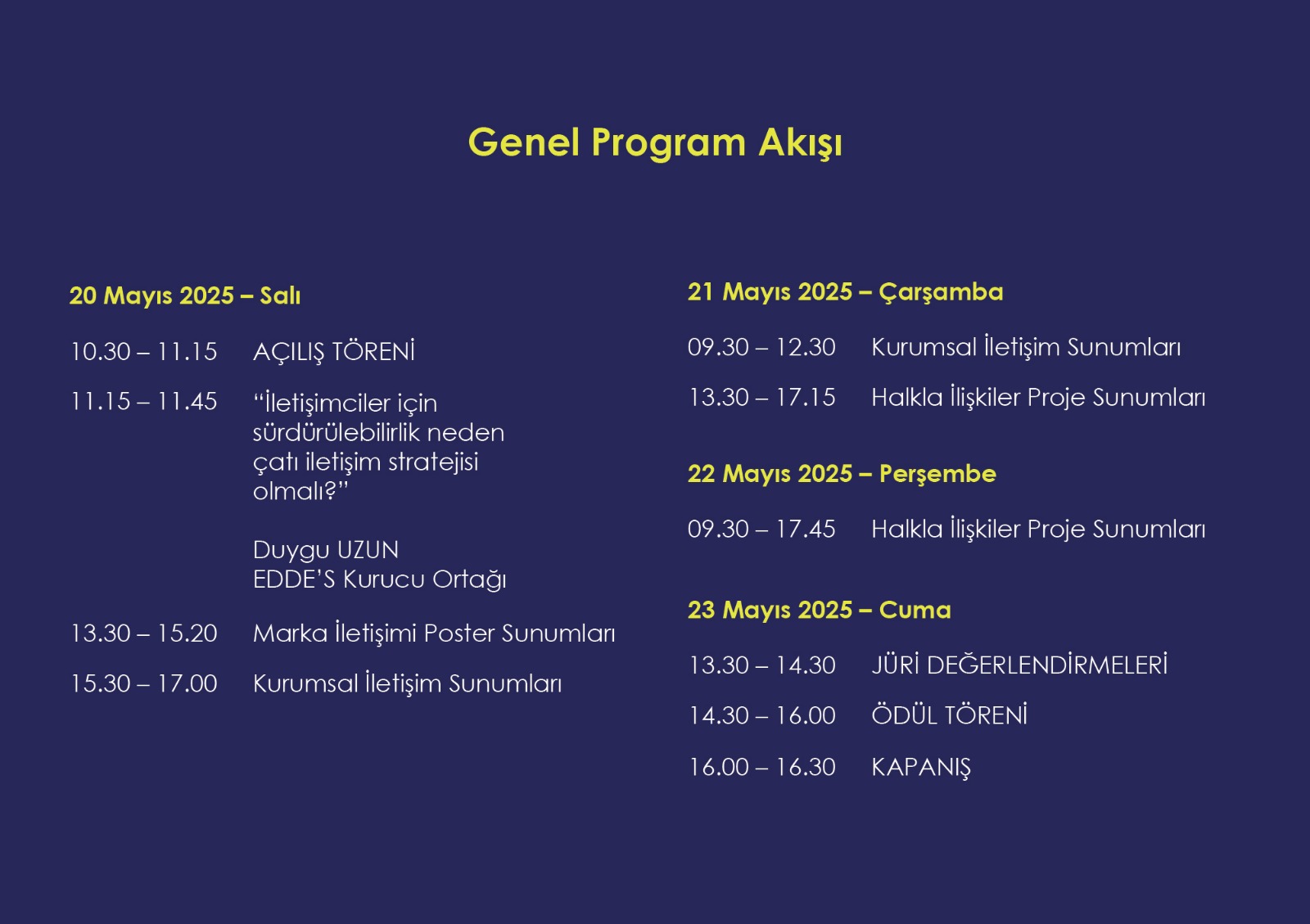 Genel Program Akışı

20 Mayıs 2025 – Salı

10.30 – 11.15 AÇILIŞ TÖRENİ

11.15 – 11.45 “İletişimciler için sürdürülebilirlik neden çatı iletişim stratejisi olmalı?”

Duygu UZUN
EDDE’S Kurucu Ortağı

13.30 – 15.20 Marka İletişimi Poster Sunumları

15.30 – 17.00 Kurumsal İletişim Sunumları

21 Mayıs 2025 – Çarşamba

09.30 – 12.30 Kurumsal İletişim Sunumları

13.30 – 17.15 Halkla İlişkiler Proje Sunumları

22 Mayıs 2025 – Perşembe

09.30 – 17.45 Halkla İlişkiler Proje Sunumları

23 Mayıs 2025 – Cuma

13.30 – 14.30 JÜRİ DEĞERLENDİRMELERİ

14.30 – 16.00 ÖDÜL TÖRENİ

16.00 – 16.30 KAPANIŞ